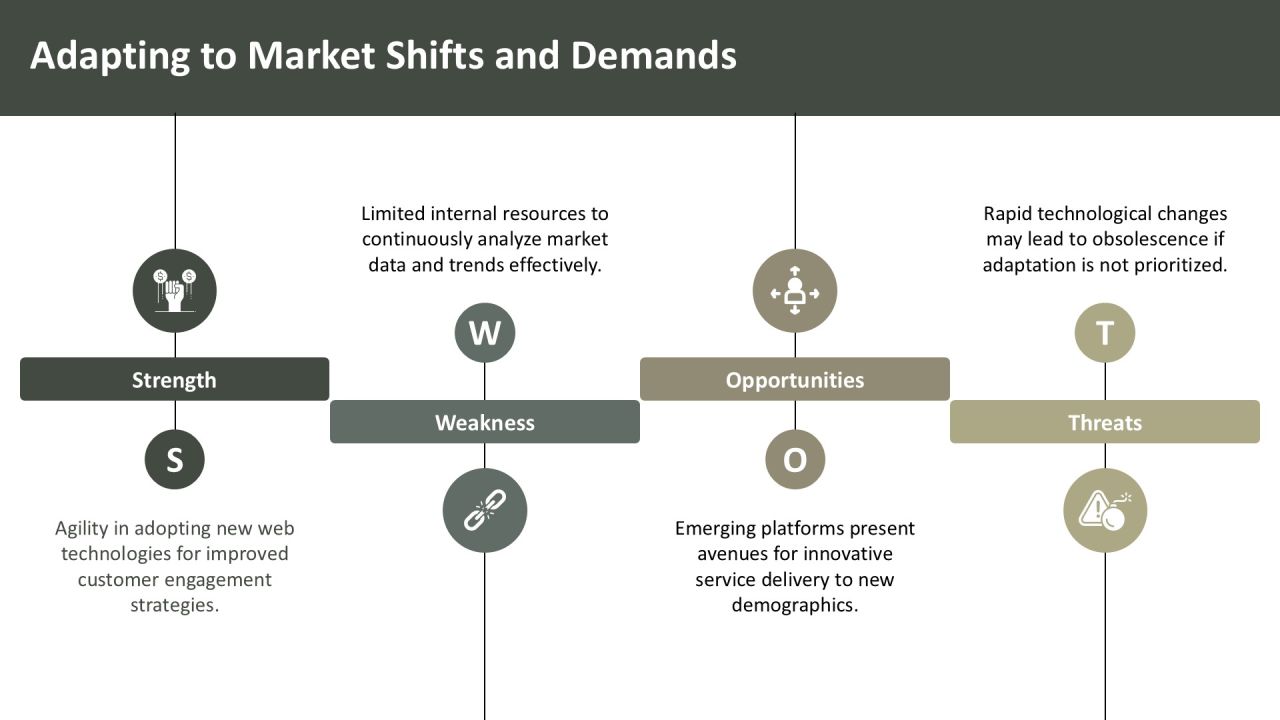 Adapting to Market Shifts and Demands

Strength

S

Agility in adopting new web technologies for improved customer engagement strategies.

Limited internal resources to continuously analyze market data and trends effectively.

W

Weakness

Opportunities

O

Emerging platforms present avenues for innovative service delivery to new demographics.

Rapid technological changes may lead to obsolescence if adaptation is not prioritized.

T

Threats